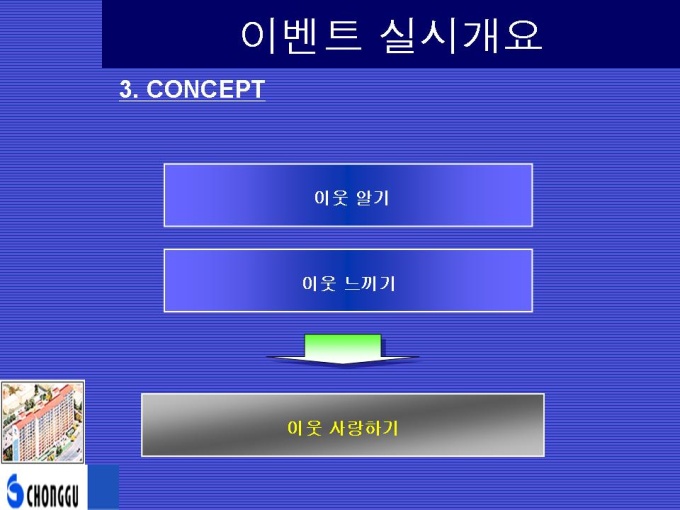 이벤트 실시개요

3. CONCEPT

이웃 알기

이웃 느끼기

이웃 사랑하기

CHONGGU